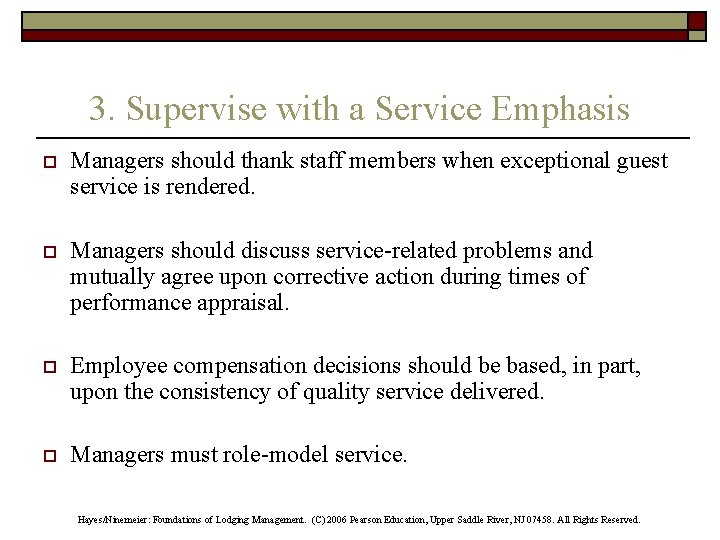 3. Supervise with a Service Emphasis

Managers should thank staff members when exceptional guest service is rendered.

Managers should discuss service-related problems and mutually agree upon corrective action during times of performance appraisal.

Employee compensation decisions should be based, in part, upon the consistency of quality service delivered.

Managers must role-model service.

Hayes/Ninemeier: Foundations of Lodging Management. (C)2006 Pearson Education, Upper Saddle River, NJ 07458. All Rights Reserved.